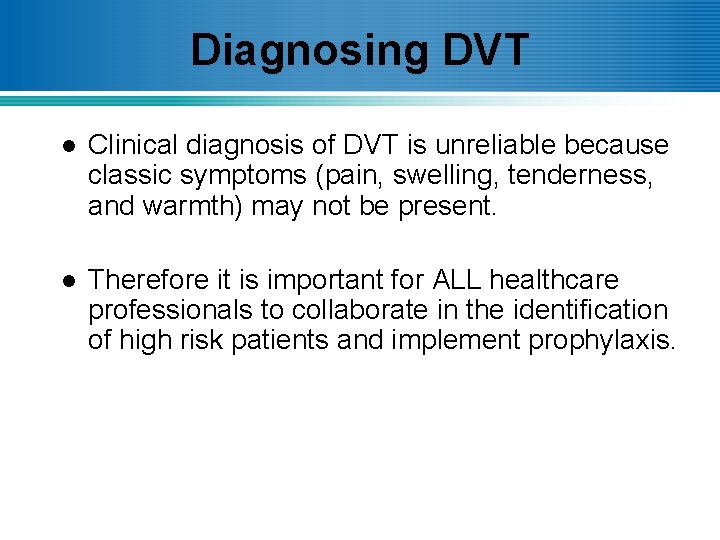 Diagnosing DVT

● Clinical diagnosis of DVT is unreliable because classic symptoms (pain, swelling, tenderness, and warmth) may not be present.

● Therefore it is important for ALL healthcare professionals to collaborate in the identification of high risk patients and implement prophylaxis.